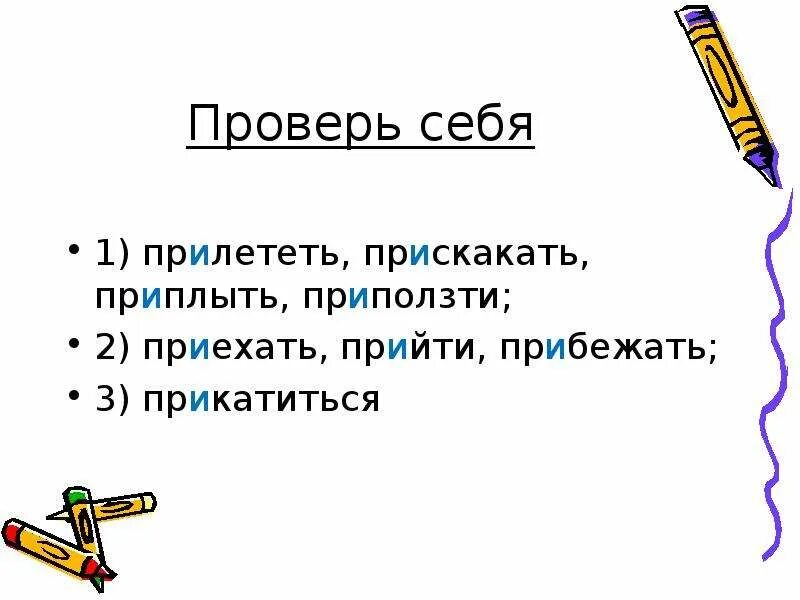 Проверь себя

• 1) прилететь, прискакать, приплыть, приползти;
• 2) приехать, прийти, прибежать;
• 3) прикатиться